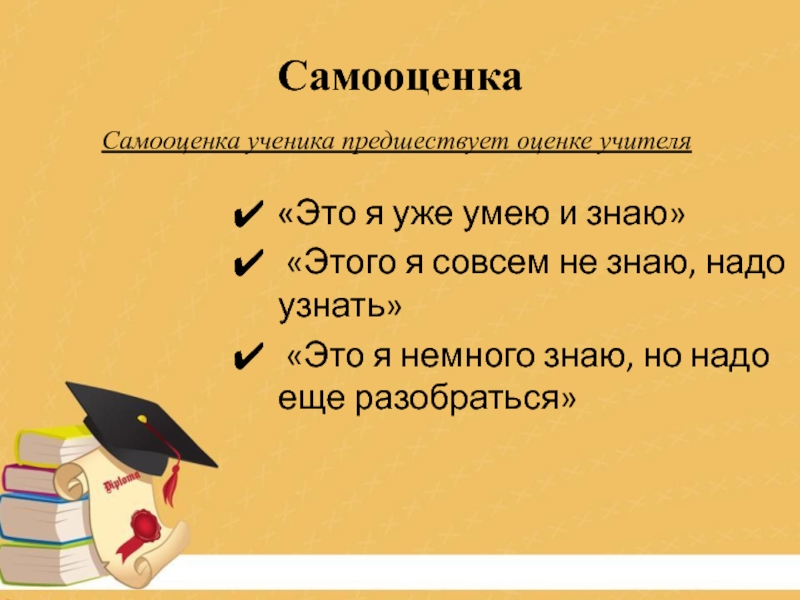 Самооценка

Самооценка ученика предшествует оценке учителя

✔ «Это я уже умею и знаю»
✔ «Этого я совсем не знаю, надо узнать»
✔ «Это я немного знаю, но надо еще разобраться»

Diploma